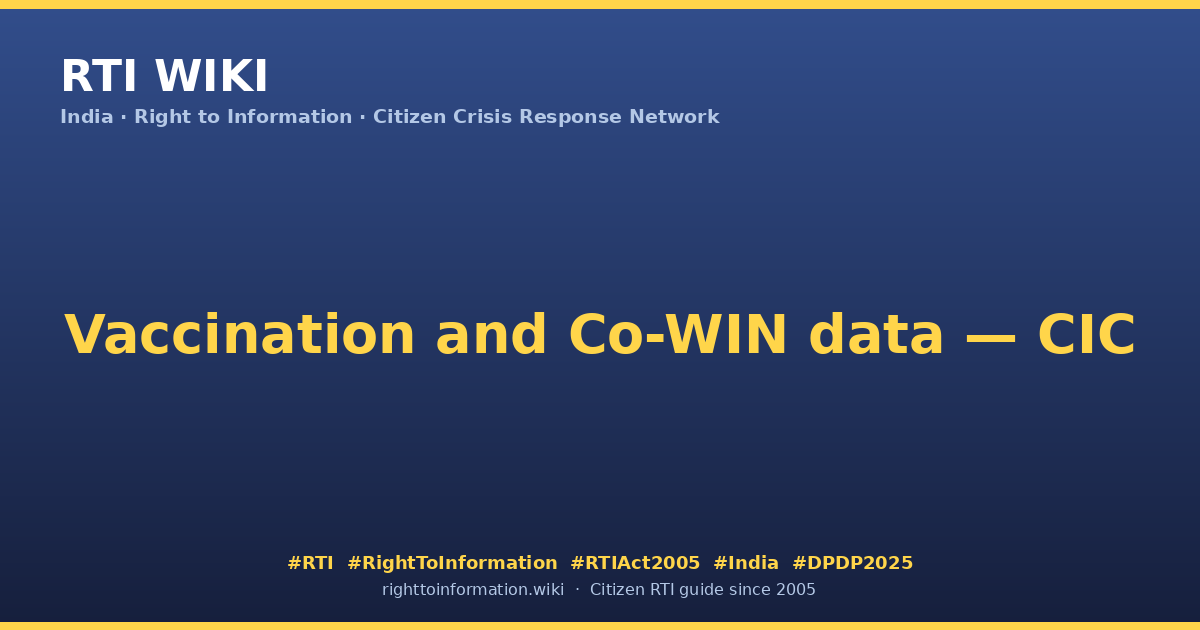 RTI WIKI

India · Right to Information · Citizen Crisis Response Network

Vaccination and Co-WIN data — CIC

#RTI #RightToInformation #RTIAct2005 #India #DPDP2025

righttoinformation.wiki · Citizen RTI guide since 2005